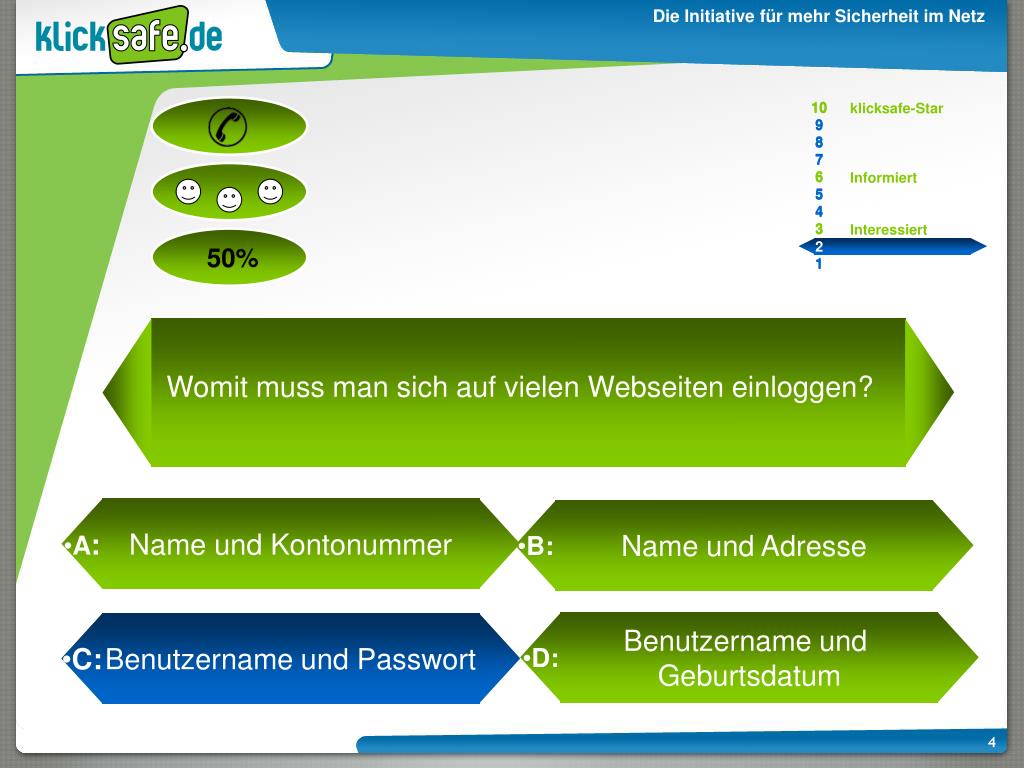 klicksafe.de

Die Initiative für mehr Sicherheit im Netz

50%

10 klicksafe-Star
9
8
7
6 Informiert
5
4
3 Interessiert
2
1

Womit muss man sich auf vielen Webseiten einloggen?

•A: Name und Kontonummer

•B: Name und Adresse

•C: Benutzername und Passwort

•D: Benutzername und Geburtsdatum

4